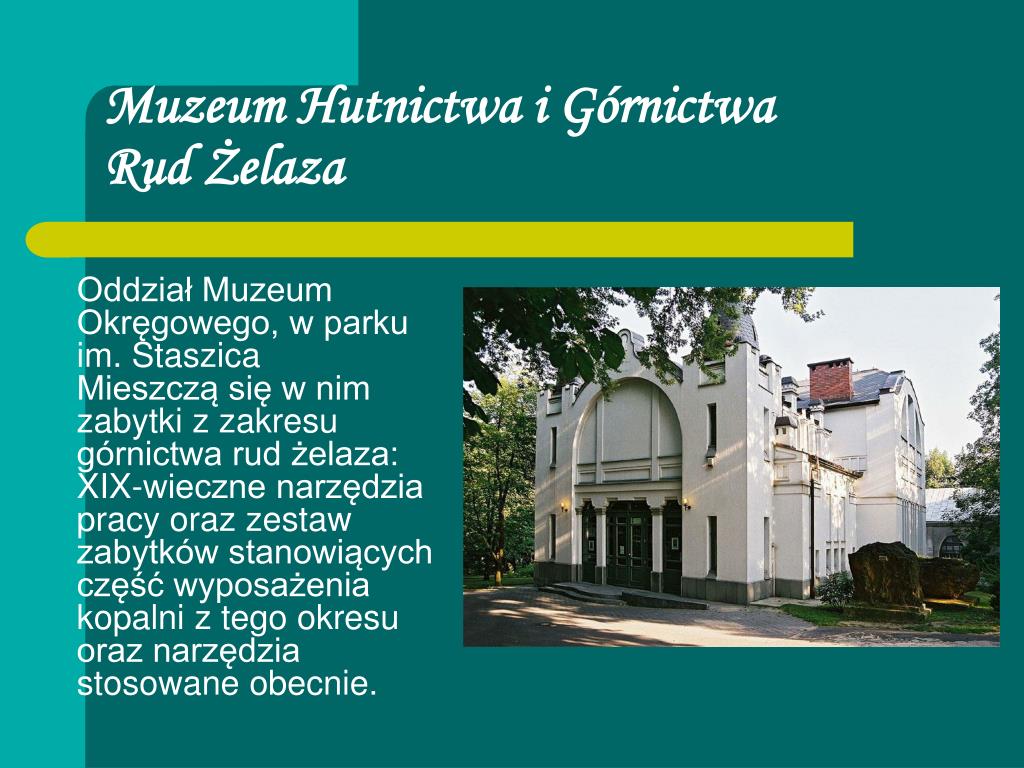 Muzeum Hutnictwa i Górnictwa Rud Żelaza

Oddział Muzeum Okręgowego, w parku im. Staszica Mieszczą się w nim zabytki z zakresu górnictwa rud żelaza: XIX-wieczne narzędzia pracy oraz zestaw zabytków stanowiących część wyposażenia kopalni z tego okresu oraz narzędzia stosowane obecnie.